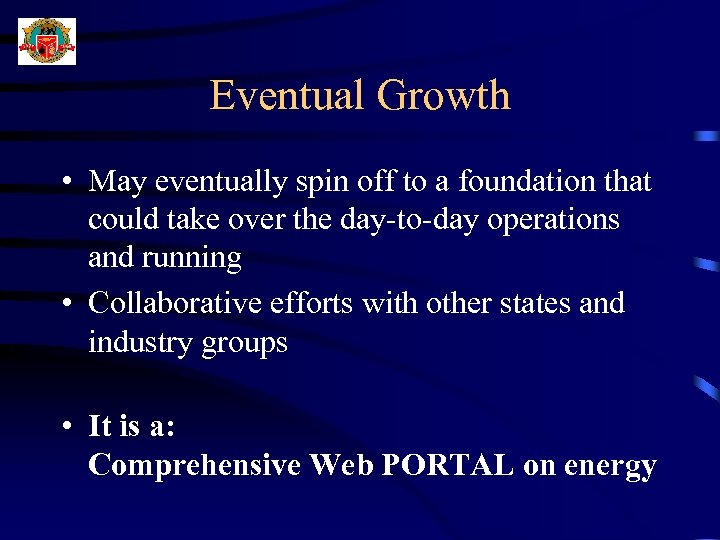 Eventual Growth

• May eventually spin off to a foundation that could take over the day-to-day operations and running
• Collaborative efforts with other states and industry groups

• It is a:
Comprehensive Web PORTAL on energy